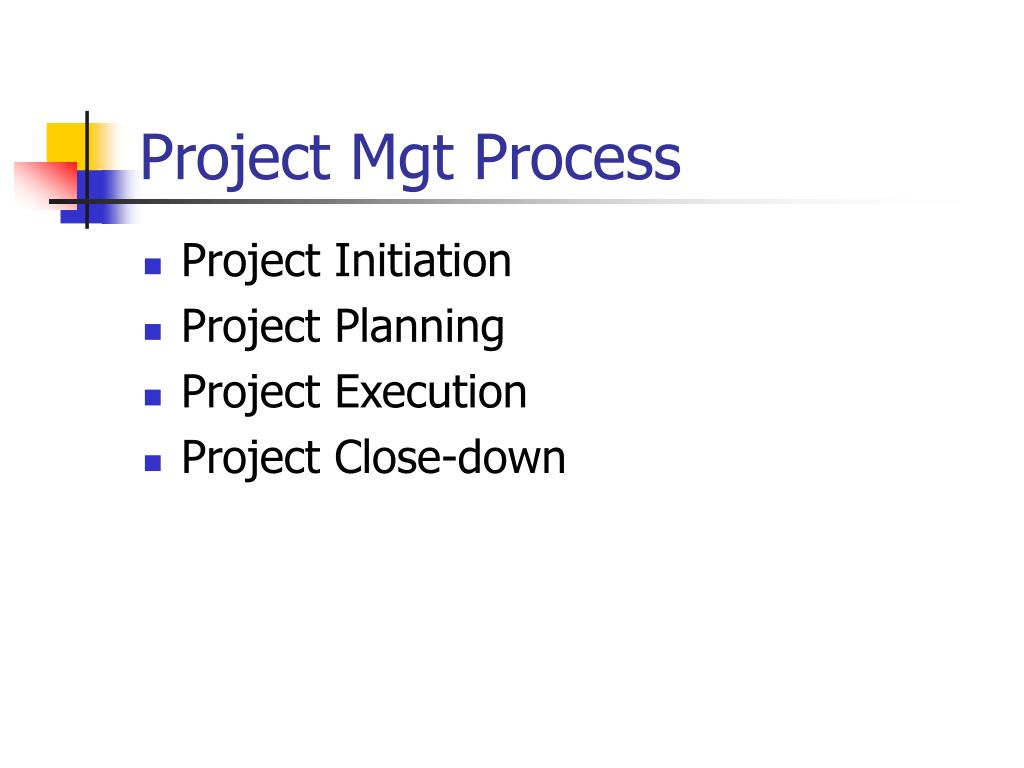 Project Mgt Process

- Project Initiation
- Project Planning
- Project Execution
- Project Close-down